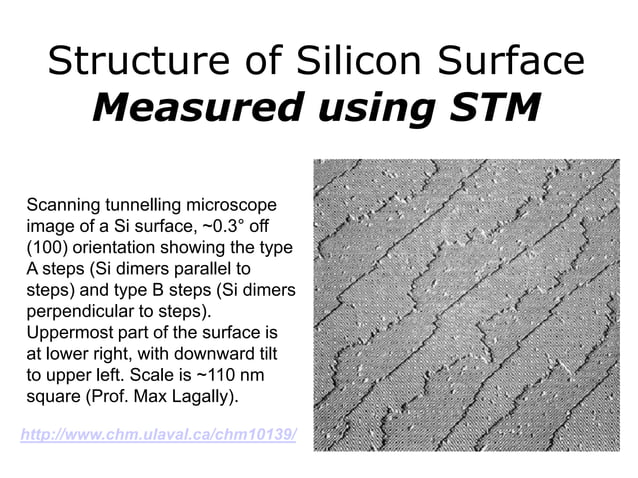 Structure of Silicon Surface
Measured using STM

Scanning tunnelling microscope image of a Si surface, ~0.3° off (100) orientation showing the type A steps (Si dimers parallel to steps) and type B steps (Si dimers perpendicular to steps). Uppermost part of the surface is at lower right, with downward tilt to upper left. Scale is ~110 nm square (Prof. Max Lagally).

http://www.chm.ulaval.ca/chm10139/